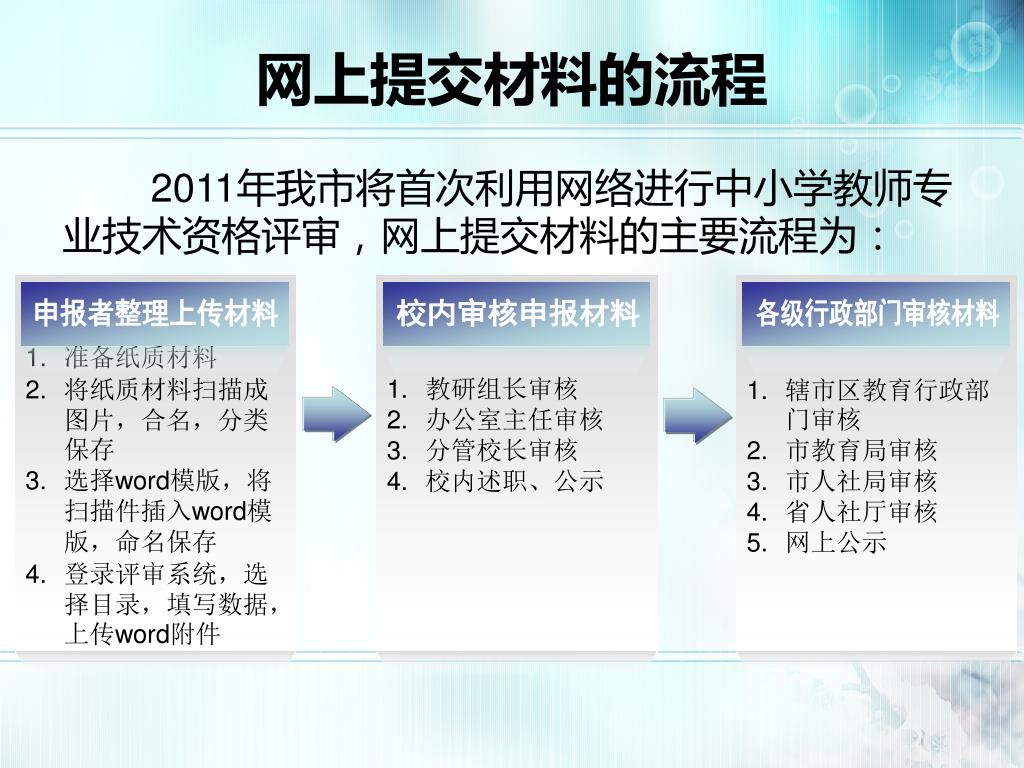 网上提交材料的流程

2011年我市将首次利用网络进行中小学教师专业技术资格评审，网上提交材料的主要流程为：

申报者整理上传材料

1. 准备纸质材料
2. 将纸质材料扫描成图片，合名，分类保存
3. 选择word模版，将扫描件插入word模版，命名保存
4. 登录评审系统，选择目录，填写数据，上传word附件

校内审核申报材料

1. 教研组长审核
2. 办公室主任审核
3. 分管校长审核
4. 校内述职、公示

各级行政部门审核材料

1. 辖市区教育行政部门审核
2. 市教育局审核
3. 市人社局审核
4. 省人社厅审核
5. 网上公示